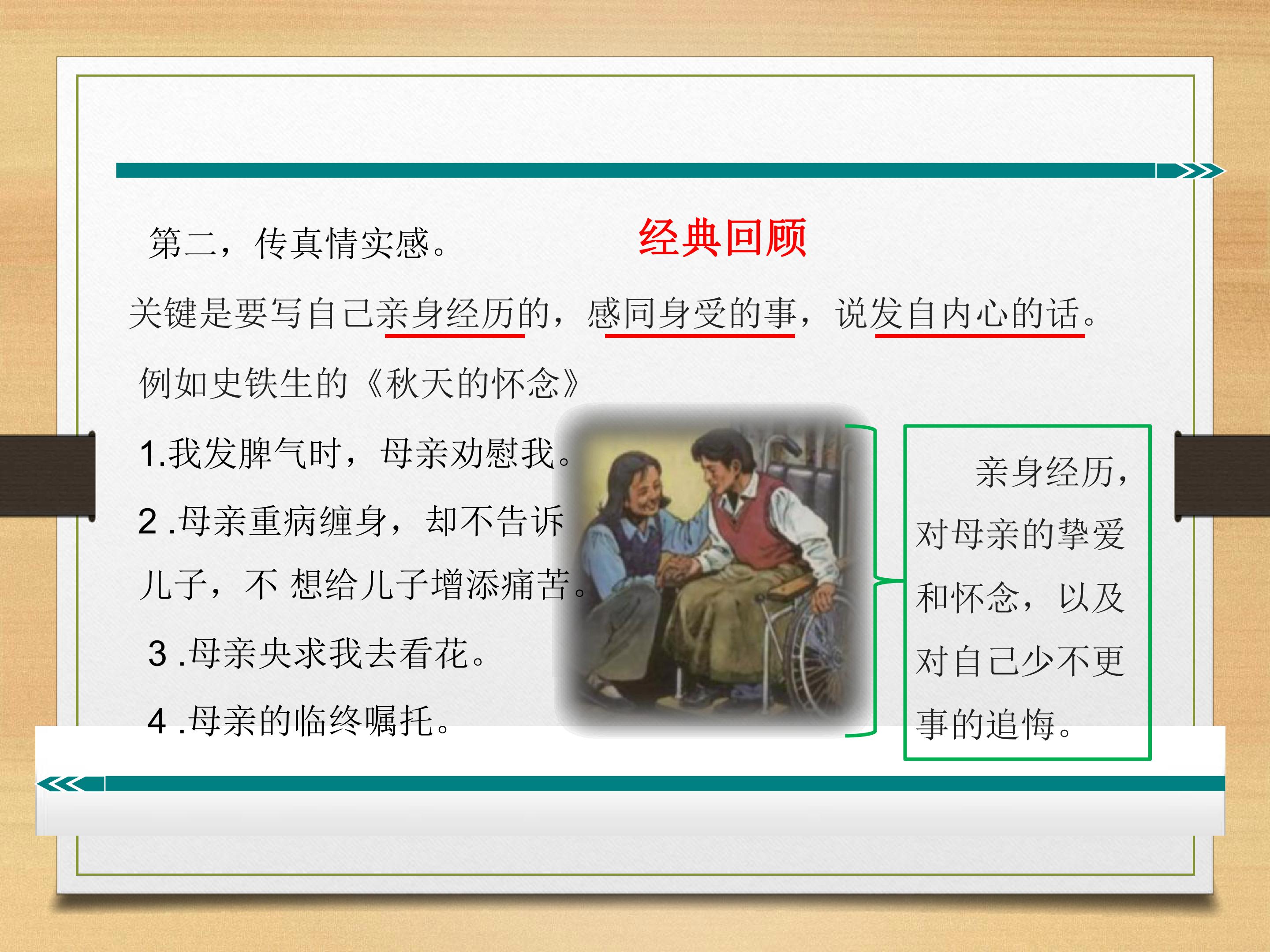 第二，传真情实感。

经典回顾

关键是要写自己亲身经历的，感同身受的事，说发自内心的话。

例如史铁生的《秋天的怀念》

1.我发脾气时，母亲劝慰我。

2 .母亲重病缠身，却不告诉儿子，不 想给儿子增添痛苦。

3 .母亲央求我去看花。

4 .母亲的临终嘱托。

亲身经历，对母亲的挚爱和怀念，以及对自己少不更事的追悔。